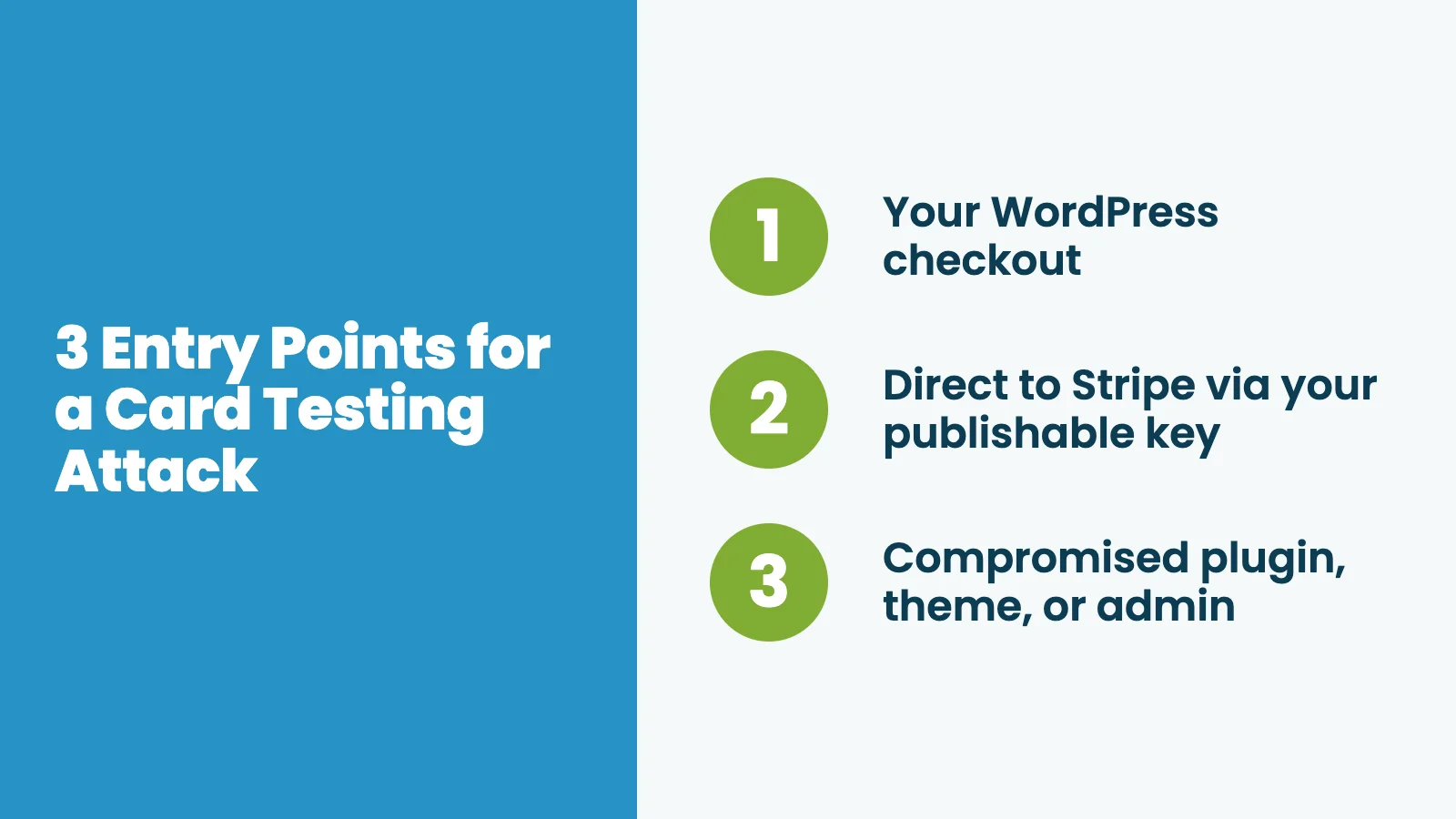 3 Entry Points for a Card Testing Attack

1 Your WordPress checkout

2 Direct to Stripe via your publishable key

3 Compromised plugin, theme, or admin